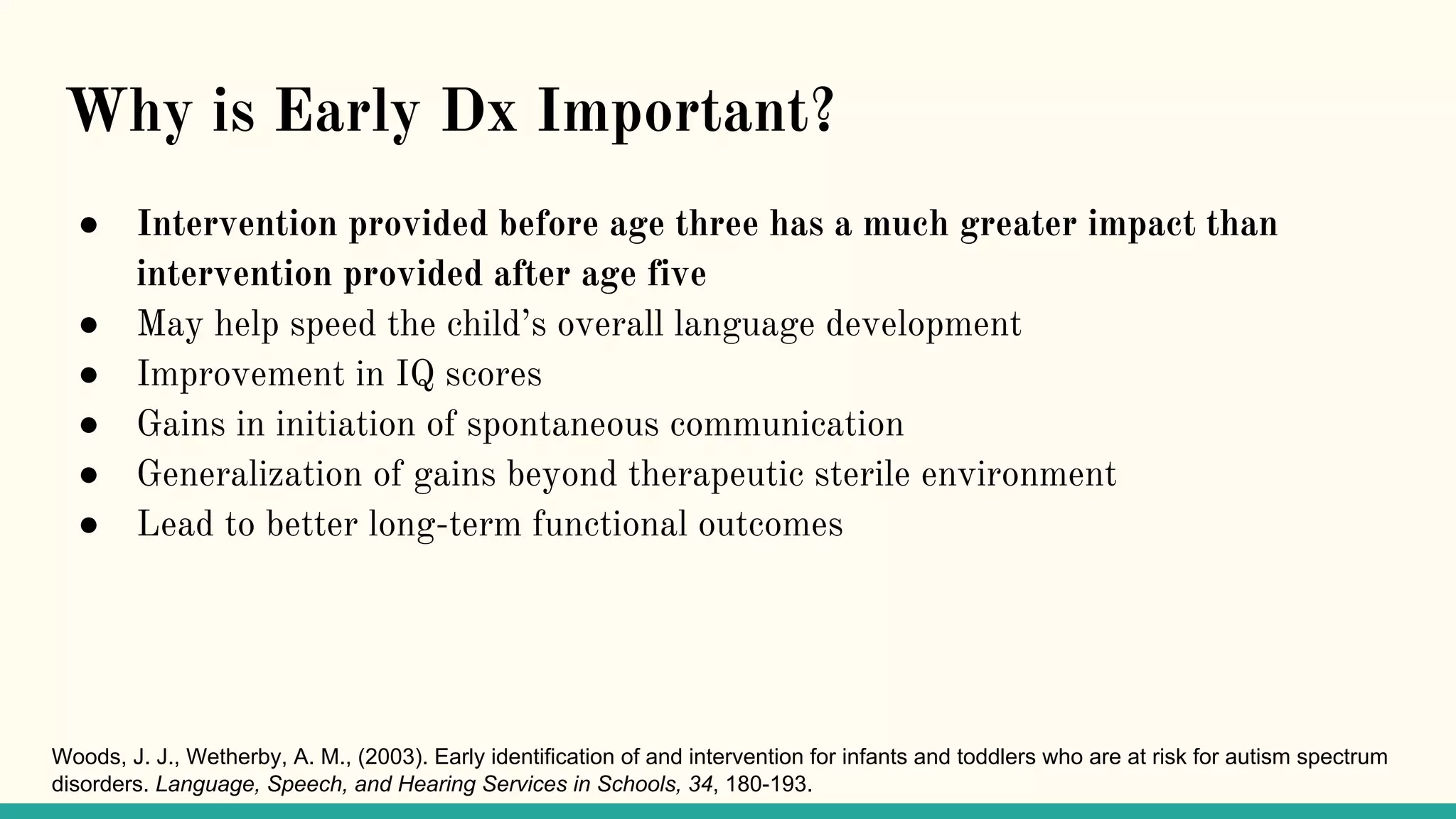 Why is Early Dx Important?

● Intervention provided before age three has a much greater impact than intervention provided after age five
● May help speed the child's overall language development
● Improvement in IQ scores
● Gains in initiation of spontaneous communication
● Generalization of gains beyond therapeutic sterile environment
● Lead to better long-term functional outcomes

Woods, J. J., Wetherby, A. M., (2003). Early identification of and intervention for infants and toddlers who are at risk for autism spectrum disorders. Language, Speech, and Hearing Services in Schools, 34, 180-193.